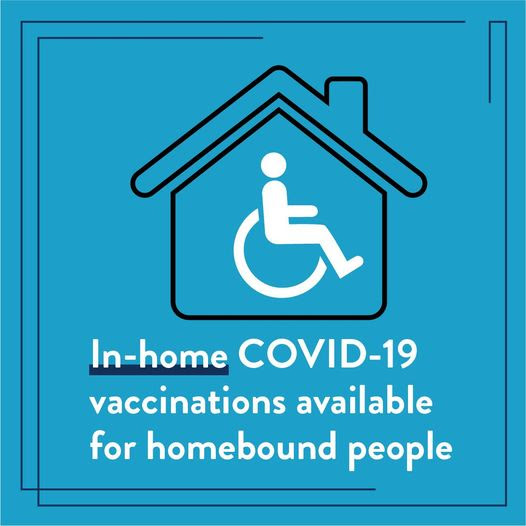 In-home COVID-19 vaccinations available for homebound people